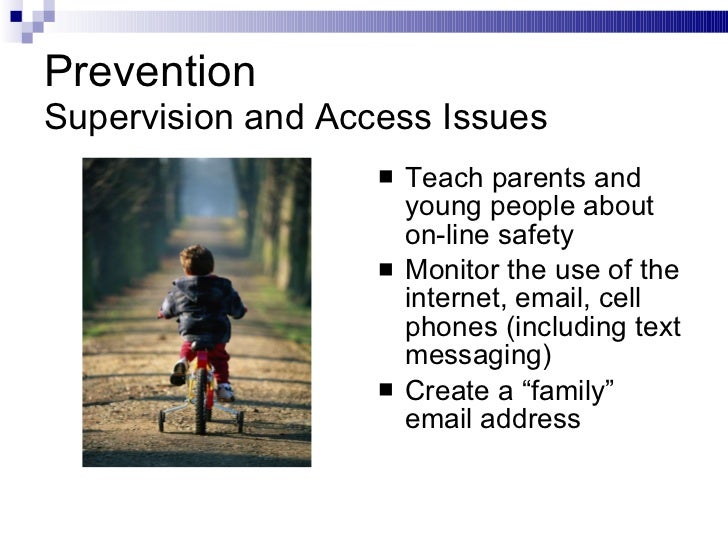 Prevention
Supervision and Access Issues

■ Teach parents and young people about on-line safety
■ Monitor the use of the internet, email, cell phones (including text messaging)
■ Create a “family” email address